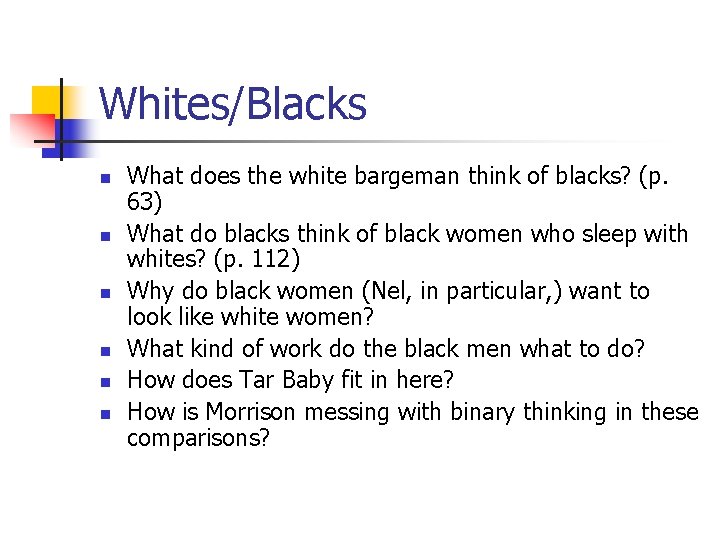 Whites/Blacks

- What does the white bargeman think of blacks? (p. 63)
- What do blacks think of black women who sleep with whites? (p. 112)
- Why do black women (Nel, in particular,) want to look like white women?
- What kind of work do the black men what to do?
- How does Tar Baby fit in here?
- How is Morrison messing with binary thinking in these comparisons?